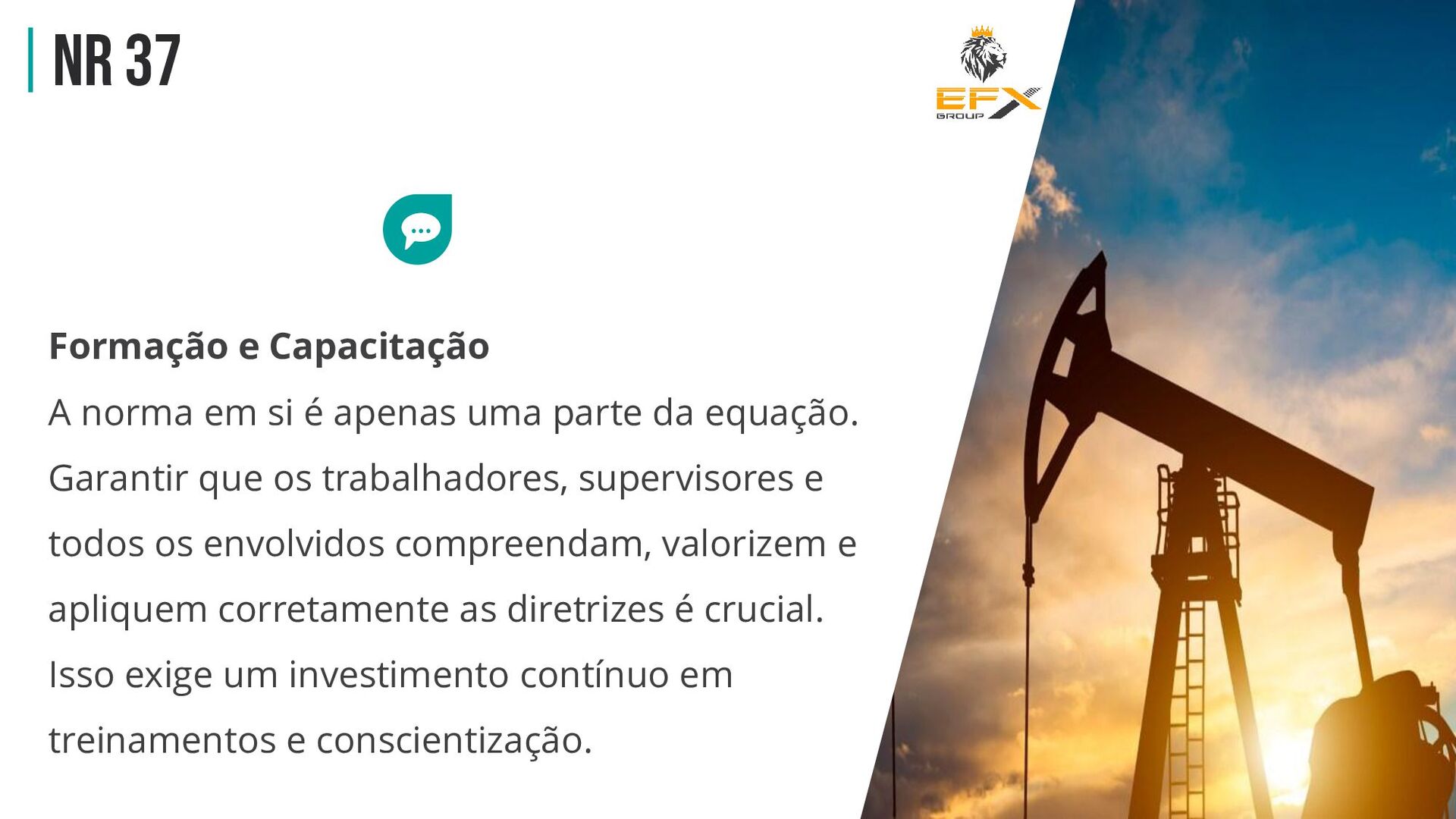 NR 37

EFX
GROUP

Formação e Capacitação

A norma em si é apenas uma parte da equação. Garantir que os trabalhadores, supervisores e todos os envolvidos compreendam, valorizem e apliquem corretamente as diretrizes é crucial. Isso exige um investimento contínuo em treinamentos e conscientização.